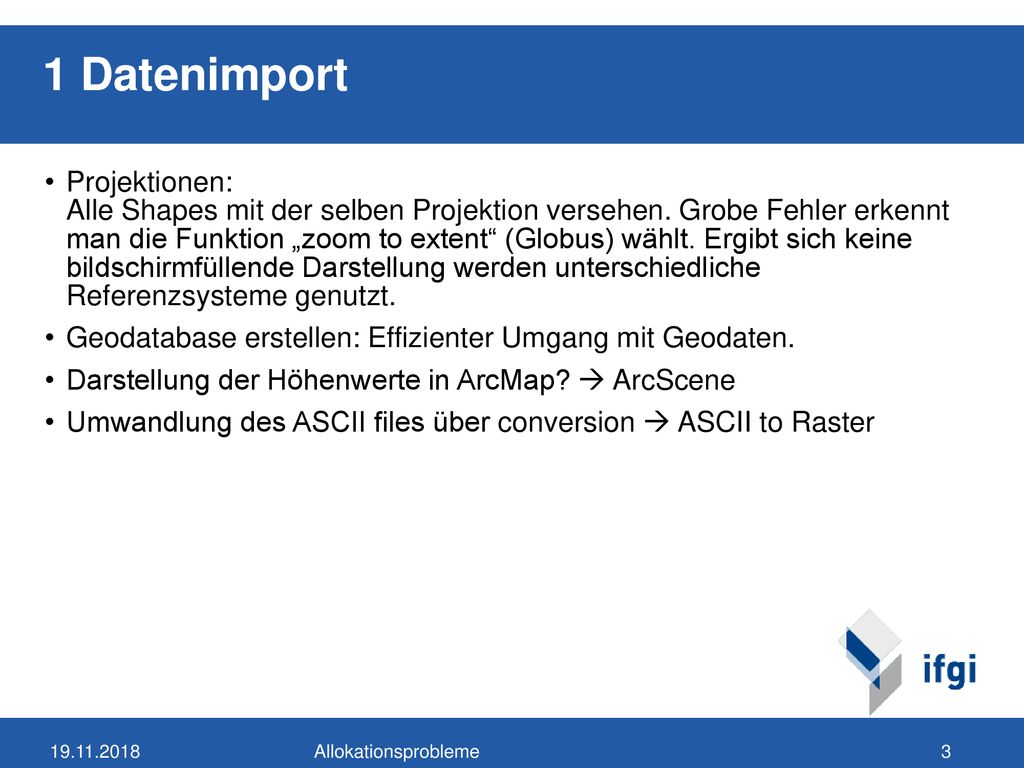 1 Datenimport

• Projektionen:
Alle Shapes mit der selben Projektion versehen. Grobe Fehler erkennt man die Funktion „zoom to extent“ (Globus) wählt. Ergibt sich keine bildschirmfüllende Darstellung werden unterschiedliche Referenzsysteme genutzt.

• Geodatabase erstellen: Effizienter Umgang mit Geodaten.

• Darstellung der Höhenwerte in ArcMap? → ArcScene

• Umwandlung des ASCII files über conversion → ASCII to Raster

ifgi

19.11.2018 Allokationsprobleme 3